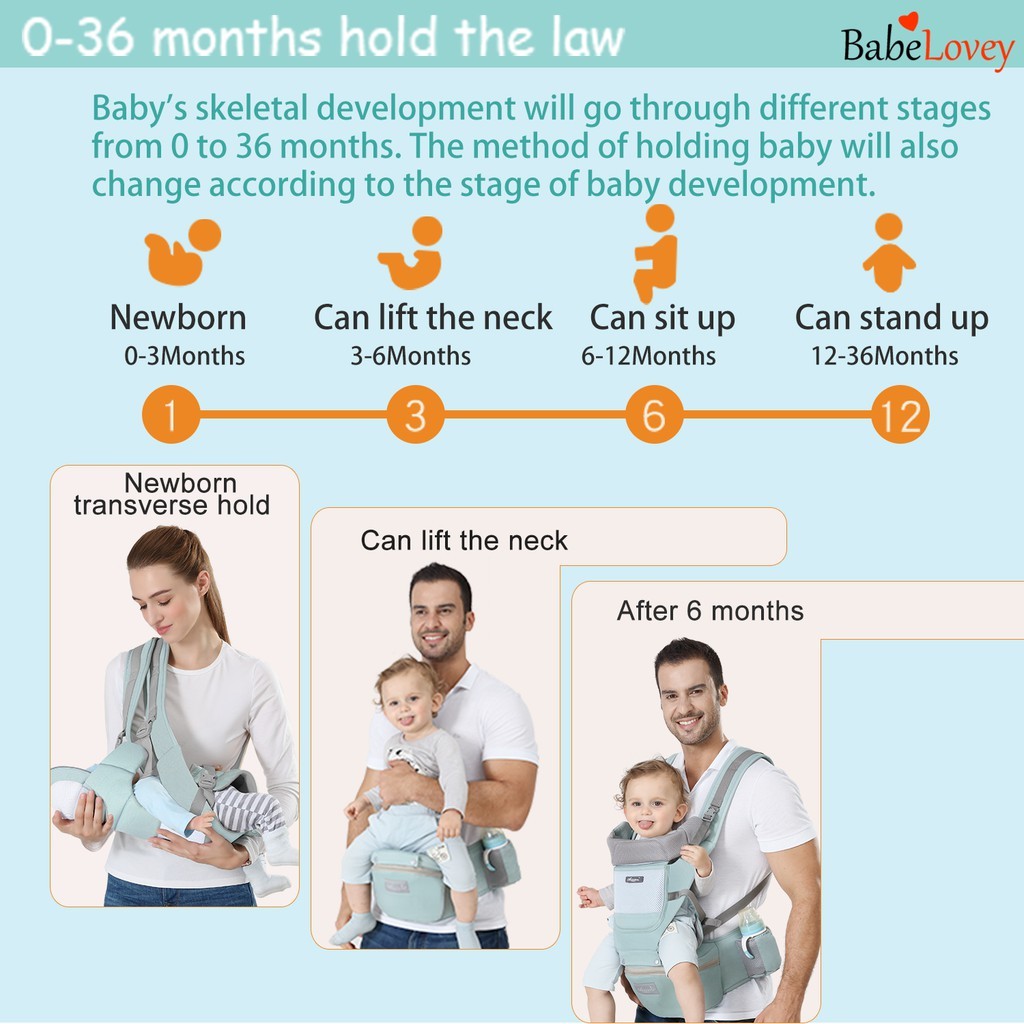 0-36 months hold the law

BabeLovey

Baby's skeletal development will go through different stages from 0 to 36 months. The method of holding baby will also change according to the stage of baby development.

Newborn
0-3Months

Can lift the neck
3-6Months

Can sit up
6-12Months

Can stand up
12-36Months

1
3
6
12

Newborn transverse hold

Can lift the neck

After 6 months